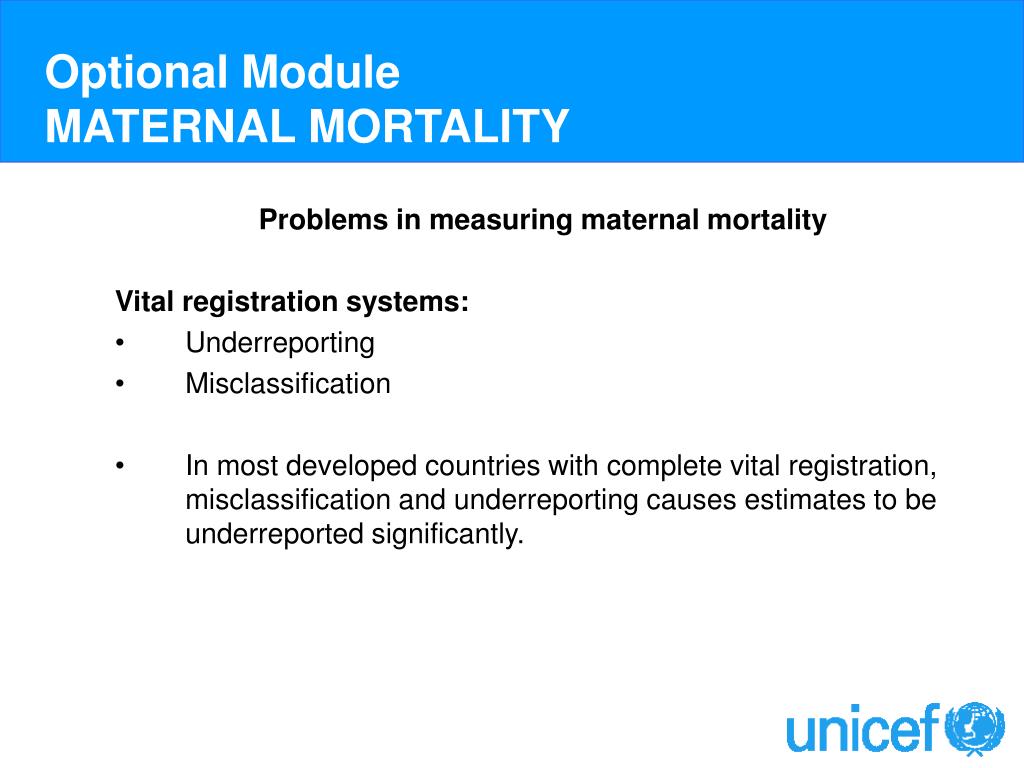 Optional Module
MATERNAL MORTALITY

Problems in measuring maternal mortality

Vital registration systems:
• Underreporting
• Misclassification

• In most developed countries with complete vital registration, misclassification and underreporting causes estimates to be underreported significantly.

unicef